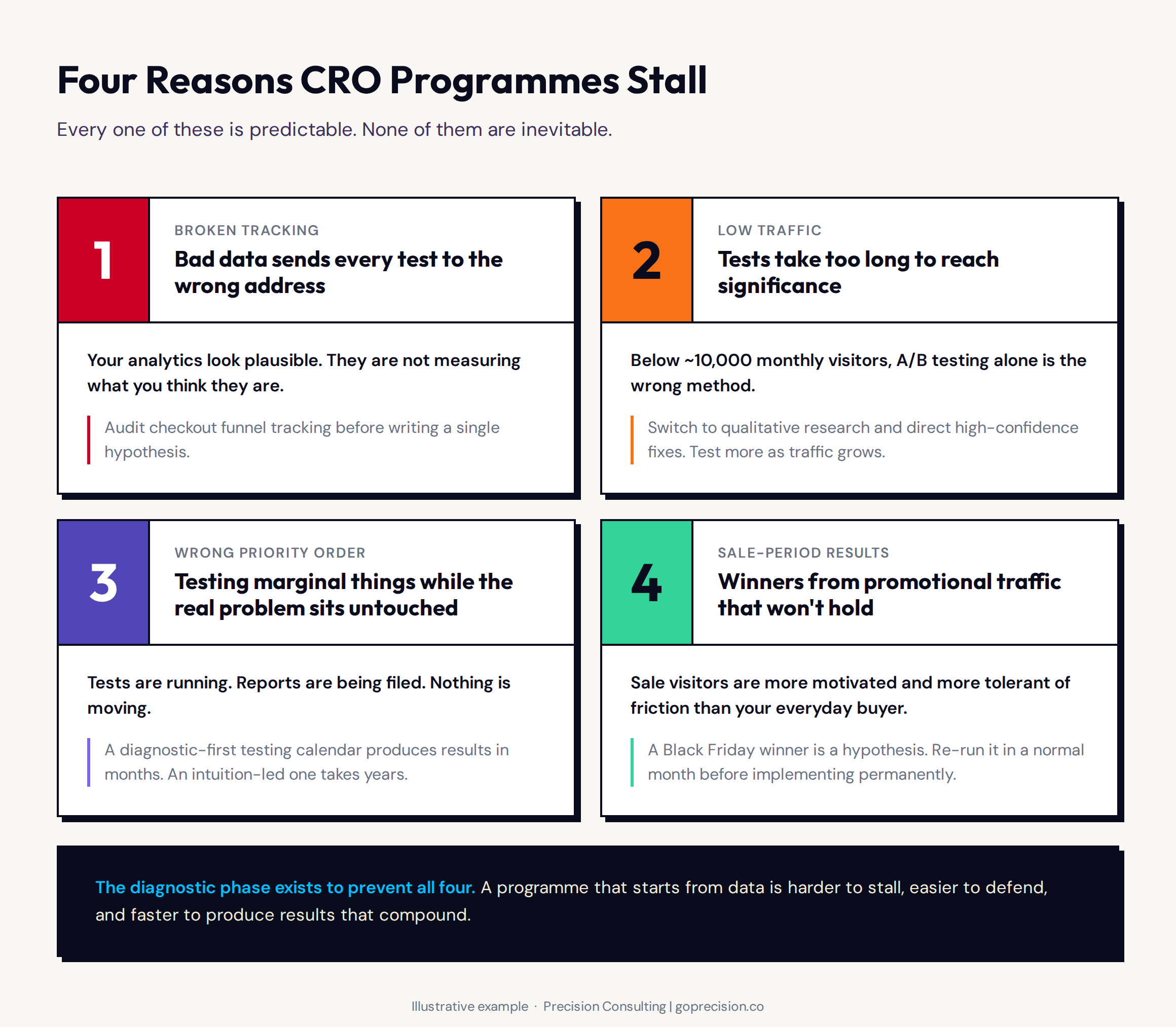 Four Reasons CRO Programmes Stall

Every one of these is predictable. None of them are inevitable.

1

BROKEN TRACKING

Bad data sends every test to the wrong address

Your analytics look plausible. They are not measuring what you think they are.

Audit checkout funnel tracking before writing a single hypothesis.

2

LOW TRAFFIC

Tests take too long to reach significance

Below ~10,000 monthly visitors, A/B testing alone is the wrong method.

Switch to qualitative research and direct high-confidence fixes. Test more as traffic grows.

3

WRONG PRIORITY ORDER

Testing marginal things while the real problem sits untouched

Tests are running. Reports are being filed. Nothing is moving.

A diagnostic-first testing calendar produces results in months. An intuition-led one takes years.

4

SALE-PERIOD RESULTS

Winners from promotional traffic that won't hold

Sale visitors are more motivated and more tolerant of friction than your everyday buyer.

A Black Friday winner is a hypothesis. Re-run it in a normal month before implementing permanently.

The diagnostic phase exists to prevent all four. A programme that starts from data is harder to stall, easier to defend, and faster to produce results that compound.

Illustrative example · Precision Consulting | goprecision.co